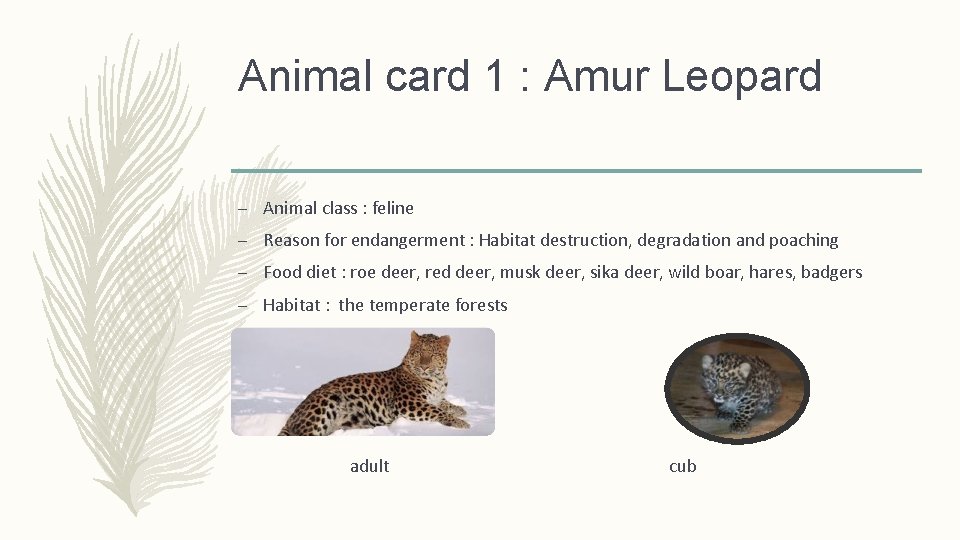 Animal card 1 : Amur Leopard

– Animal class : feline
– Reason for endangerment : Habitat destruction, degradation and poaching
– Food diet : roe deer, red deer, musk deer, sika deer, wild boar, hares, badgers
– Habitat : the temperate forests

adult

cub